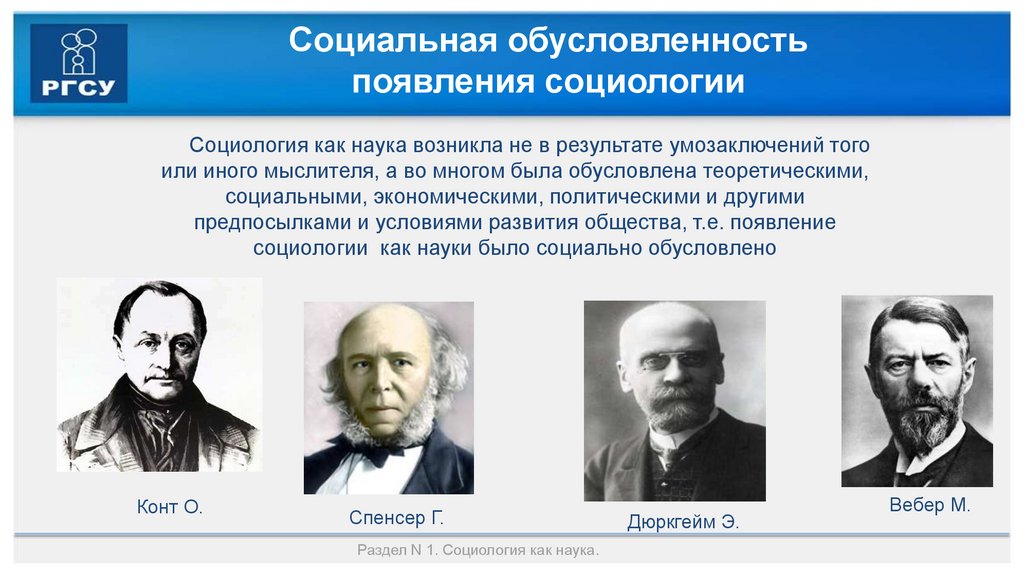 РГСУ

Социальная обусловленность появления социологии

Социология как наука возникла не в результате умозаключений того или иного мыслителя, а во многом была обусловлена теоретическими, социальными, экономическими, политическими и другими предпосылками и условиями развития общества, т.е. появление социологии как науки было социально обусловлено

Конт О.

Спенсер Г.

Дюркгейм Э.

Вебер М.

Раздел N 1. Социология как наука.